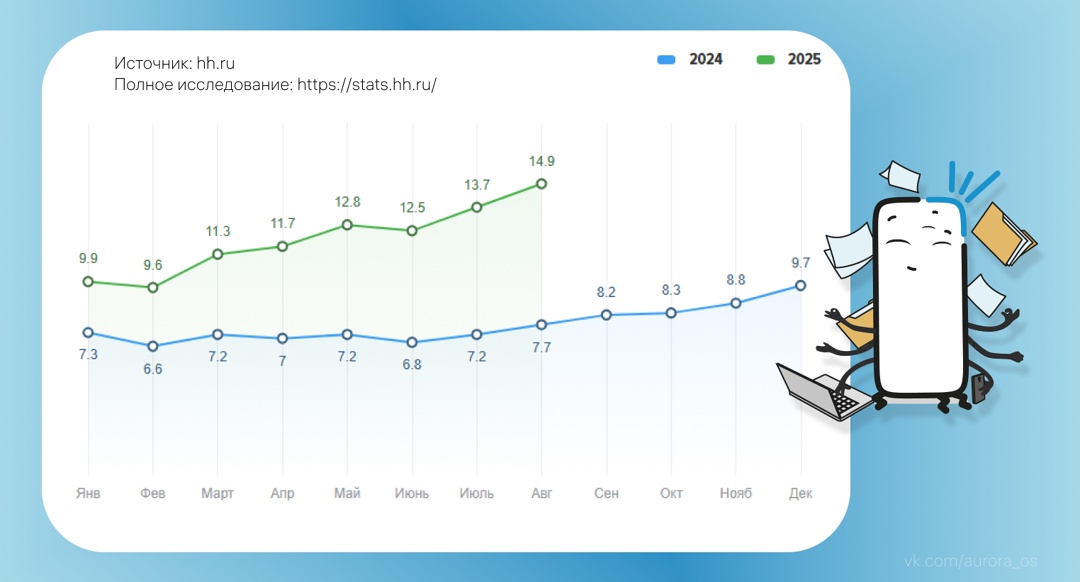 Источник: hh.ru
Полное исследование: https://stats.hh.ru/

2024 2025

9.9 9.6 11.3 11.7 12.8 12.5 13.7 14.9

7.3 6.6 7.2 7 7.2 6.8 7.2 7.7 8.2 8.3 8.8 9.7

Янв Фев Март Апр Май Июнь Июль Авг Сен Окт Нояб Дек

vk.com/aurora_os